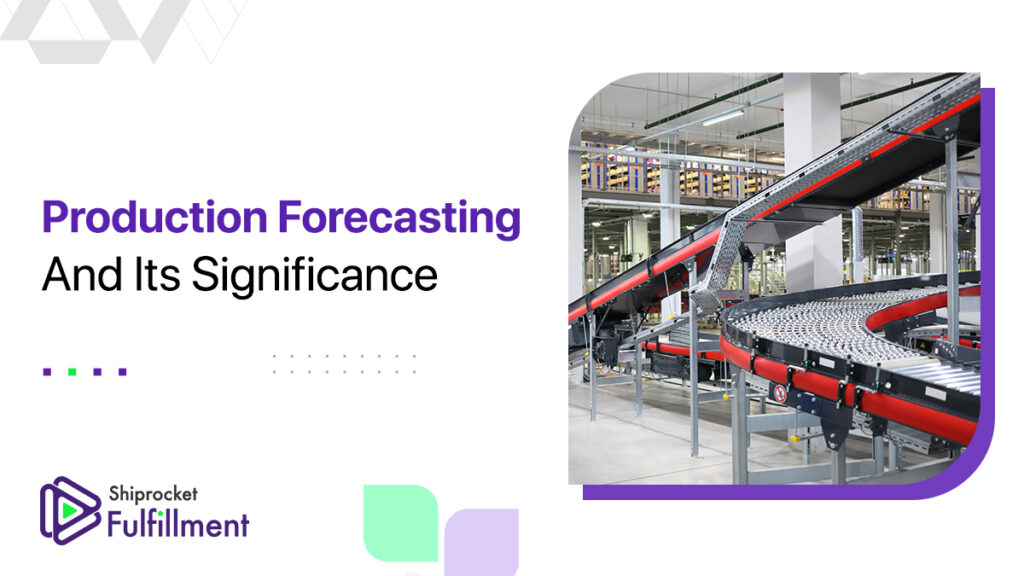 Production Forecasting
And Its Significance

Shiprocket
Fulfillment